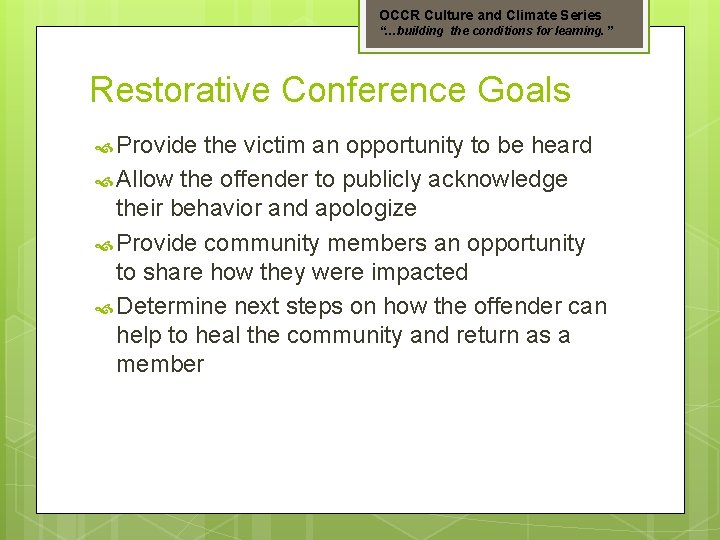 OCCR Culture and Climate Series
"…building the conditions for learning."

Restorative Conference Goals

Provide the victim an opportunity to be heard

Allow the offender to publicly acknowledge their behavior and apologize

Provide community members an opportunity to share how they were impacted

Determine next steps on how the offender can help to heal the community and return as a member